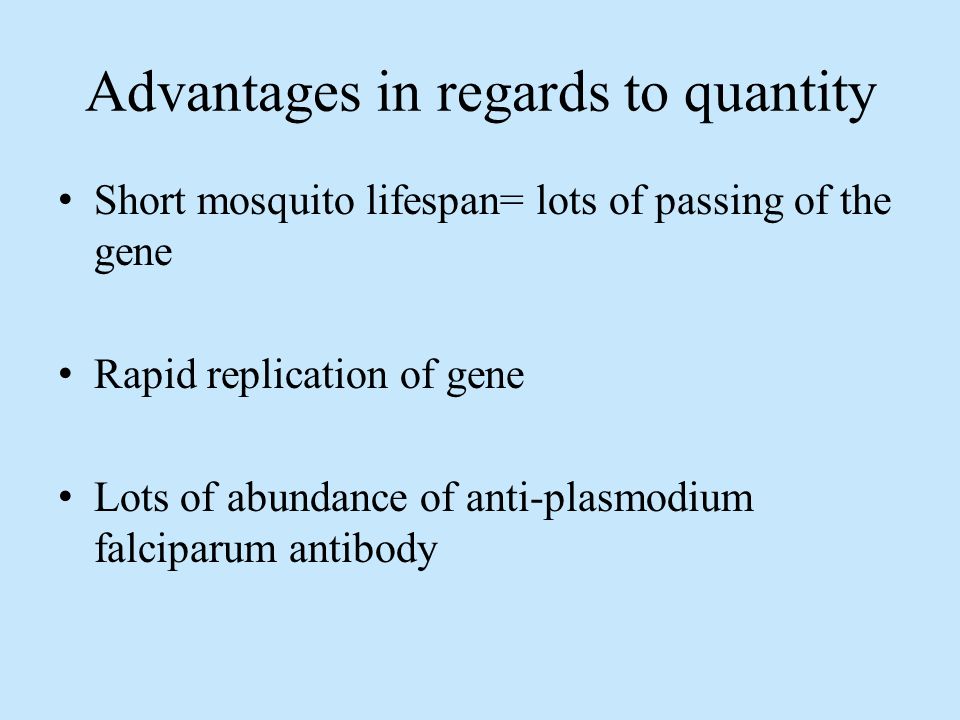 Advantages in regards to quantity

• Short mosquito lifespan= lots of passing of the gene

• Rapid replication of gene

• Lots of abundance of anti-plasmodium falciparum antibody